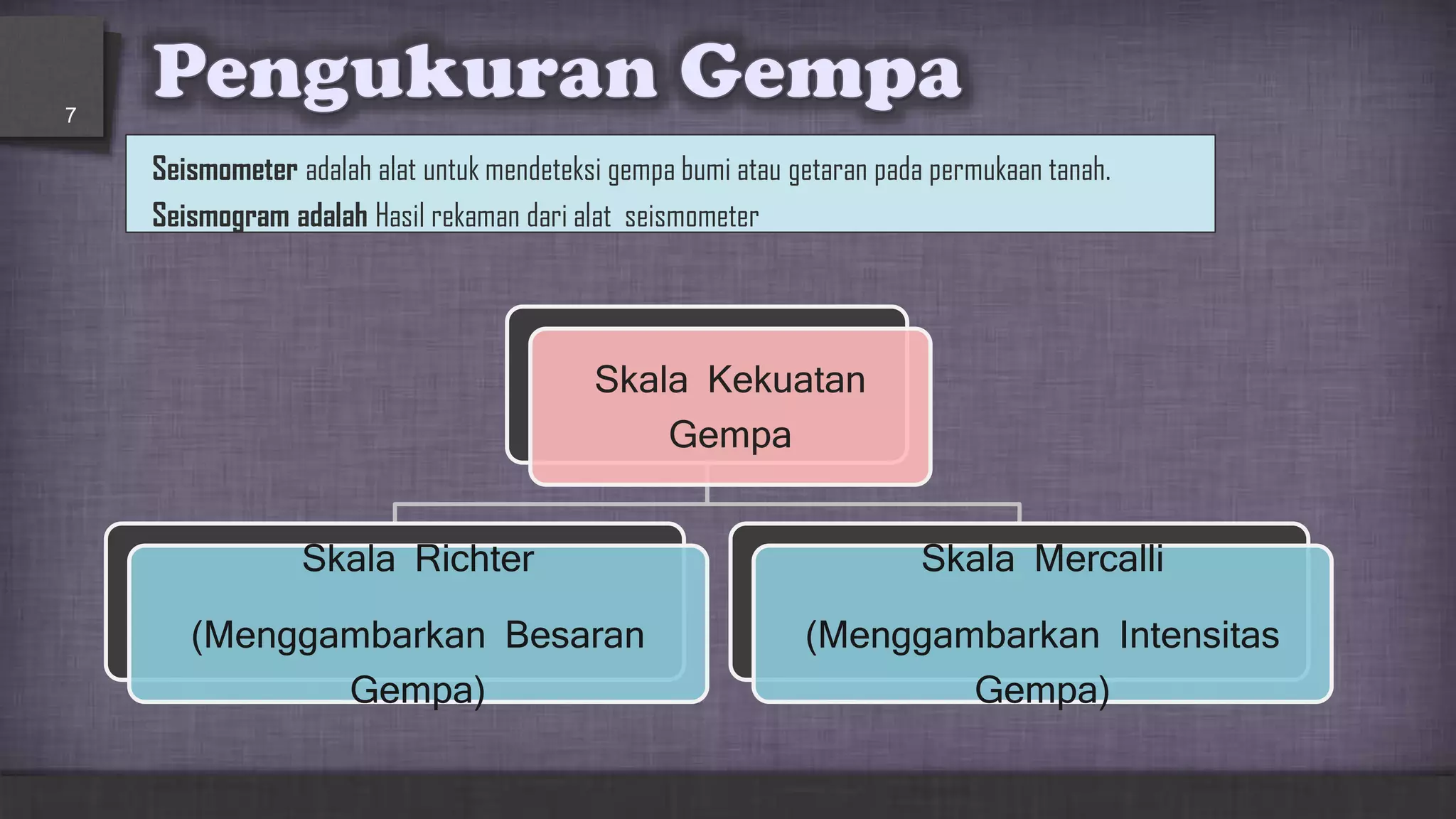 7

Pengukuran Gempa

Seismometer adalah alat untuk mendeteksi gempa bumi atau getaran pada permukaan tanah.
Seismogram adalah Hasil rekaman dari alat seismometer

Skala Kekuatan Gempa

Skala Richter

(Menggambarkan Besaran Gempa)

Skala Mercalli

(Menggambarkan Intensitas Gempa)